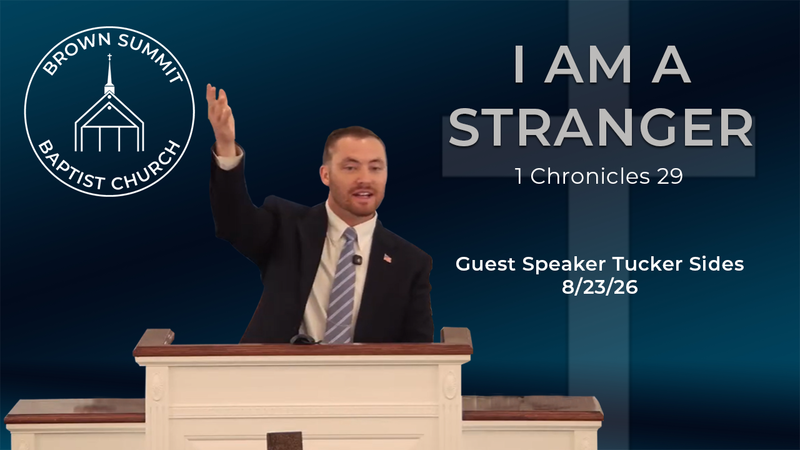 BROWN SUMMIT
BAPTIST CHURCH

I AM A STRANGER

1 Chronicles 29

Guest Speaker Tucker Sides
8/23/26